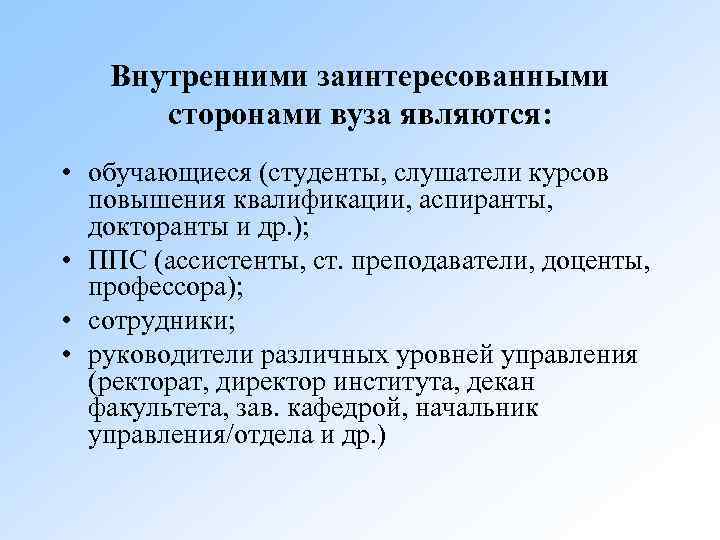 Внутренними заинтересованными сторонами вуза являются:

• обучающиеся (студенты, слушатели курсов повышения квалификации, аспиранты, докторанты и др.);
• ППС (ассистенты, ст. преподаватели, доценты, профессора);
• сотрудники;
• руководители различных уровней управления (ректорат, директор института, декан факультета, зав. кафедрой, начальник управления/отдела и др.)